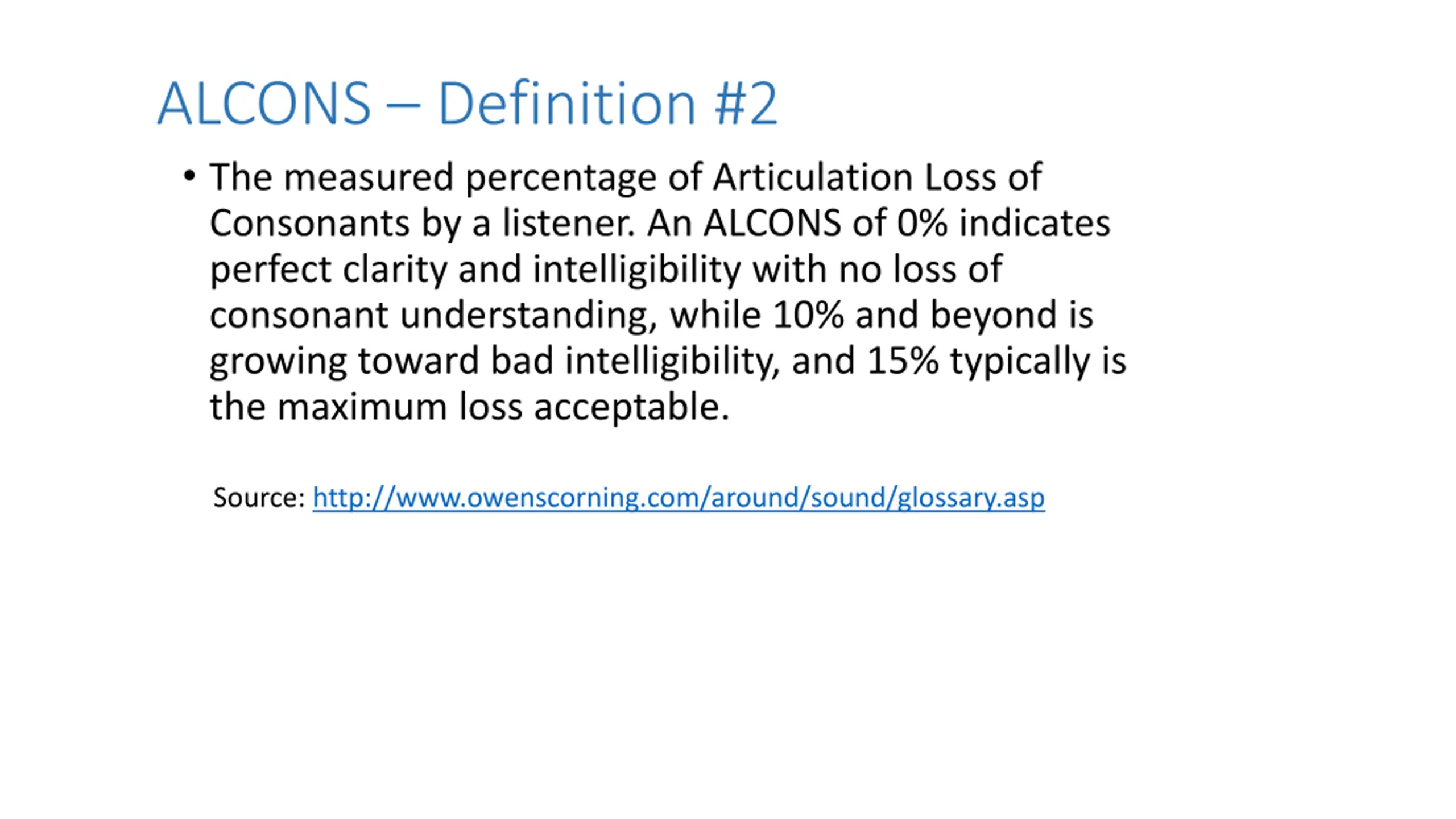 ALCONS – Definition #2

• The measured percentage of Articulation Loss of Consonants by a listener. An ALCONS of 0% indicates perfect clarity and intelligibility with no loss of consonant understanding, while 10% and beyond is growing toward bad intelligibility, and 15% typically is the maximum loss acceptable.

Source: http://www.owenscorning.com/around/sound/glossary.asp